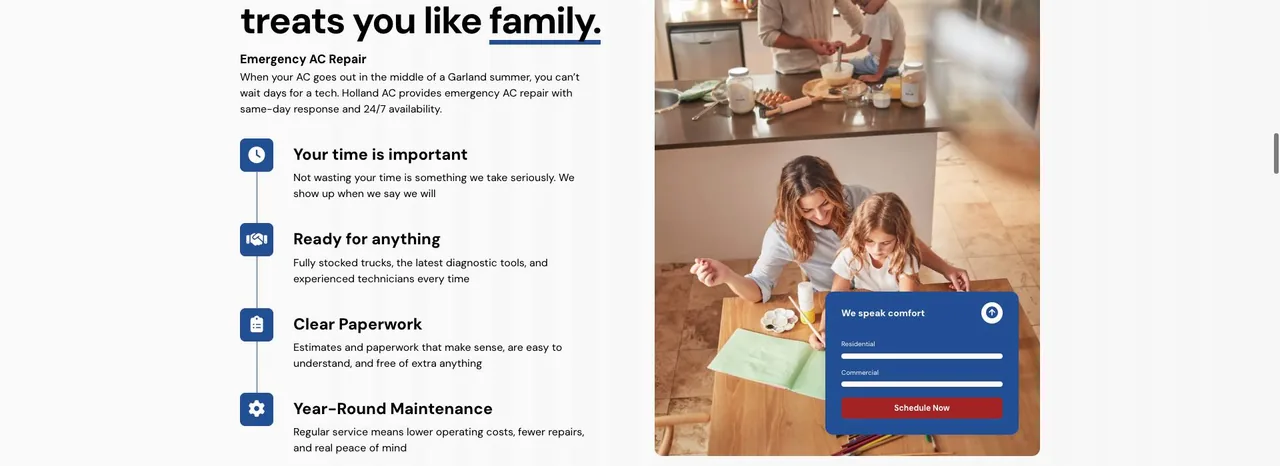 treats you like family.

Emergency AC Repair
When your AC goes out in the middle of a Garland summer, you can't wait days for a tech. Holland AC provides emergency AC repair with same-day response and 24/7 availability.

Your time is important
Not wasting your time is something we take seriously. We show up when we say we will

Ready for anything
Fully stocked trucks, the latest diagnostic tools, and experienced technicians every time

Clear Paperwork
Estimates and paperwork that make sense, are easy to understand, and free of extra anything

Year-Round Maintenance
Regular service means lower operating costs, fewer repairs, and real peace of mind

We speak comfort
Residential
Commercial
Schedule Now